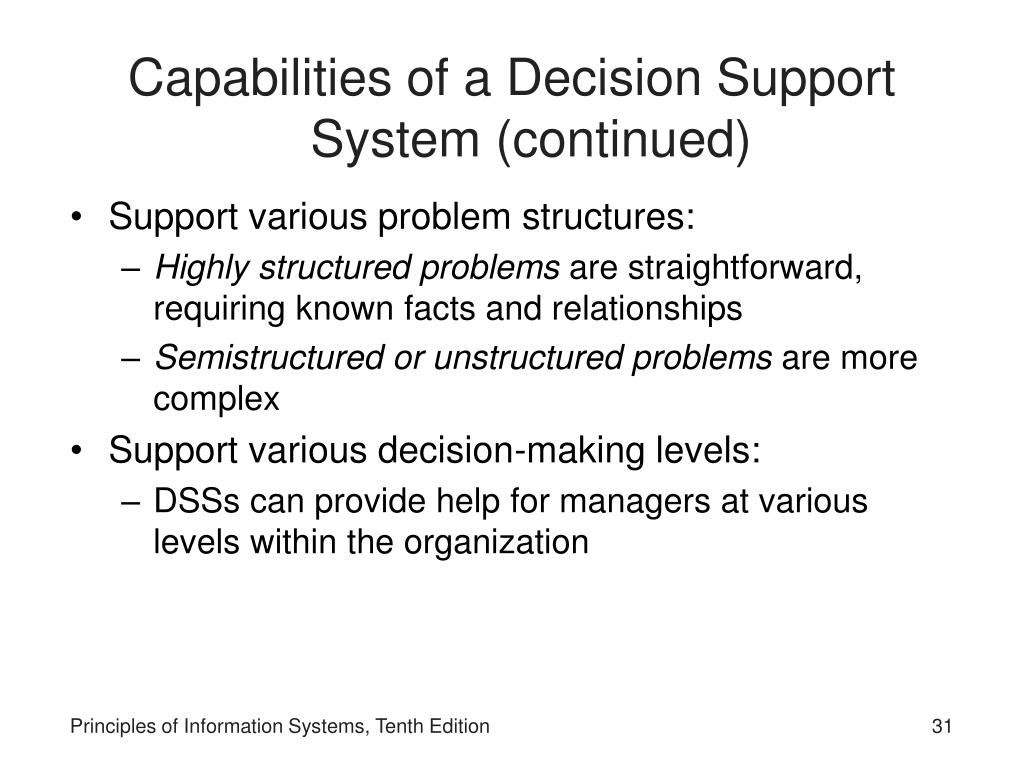 Capabilities of a Decision Support System (continued)

• Support various problem structures:
– Highly structured problems are straightforward, requiring known facts and relationships
– Semistructured or unstructured problems are more complex
• Support various decision-making levels:
– DSSs can provide help for managers at various levels within the organization

Principles of Information Systems, Tenth Edition

31